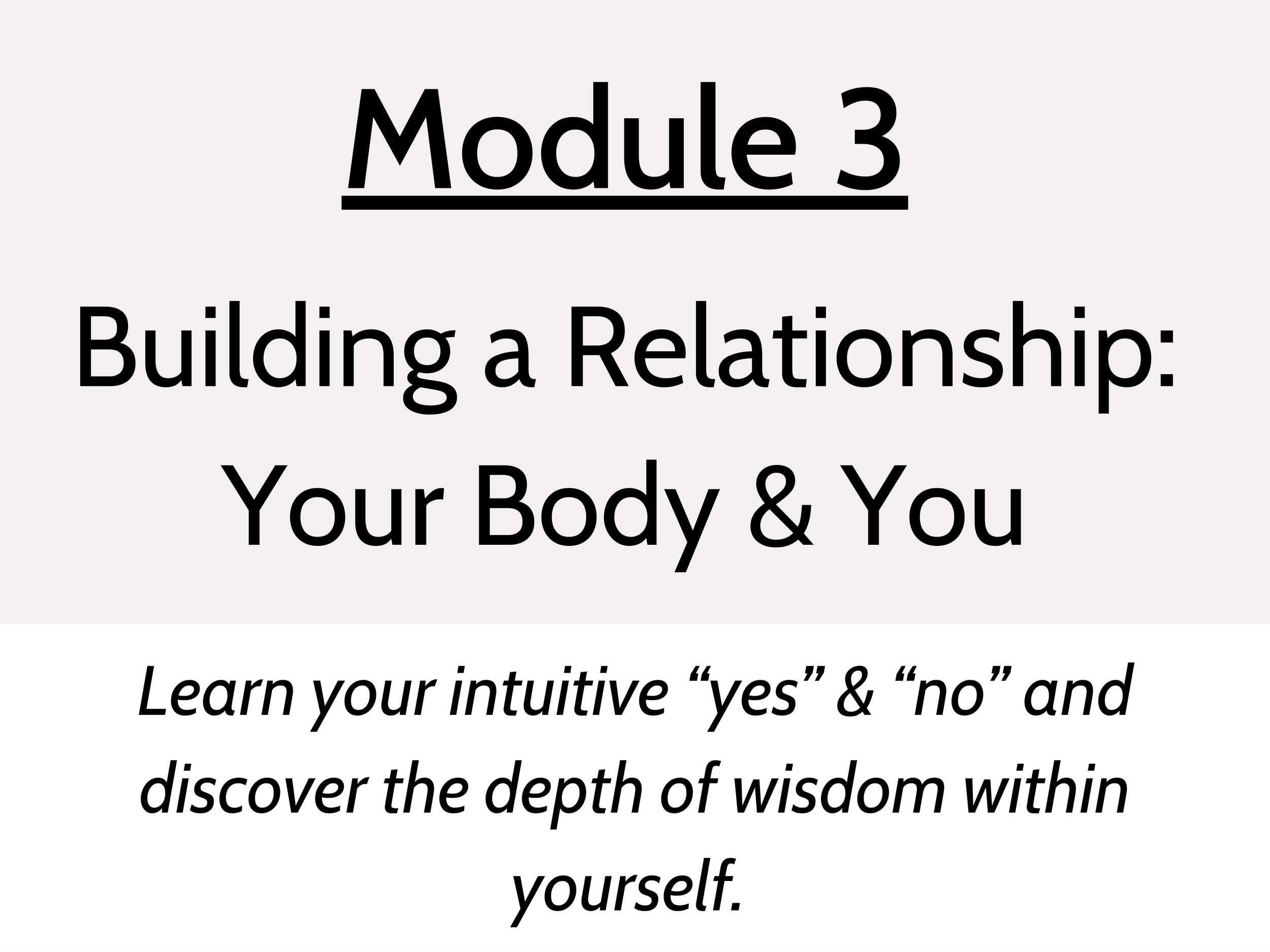 Module 3

Building a Relationship: Your Body & You

Learn your intuitive “yes” & “no” and discover the depth of wisdom within yourself.